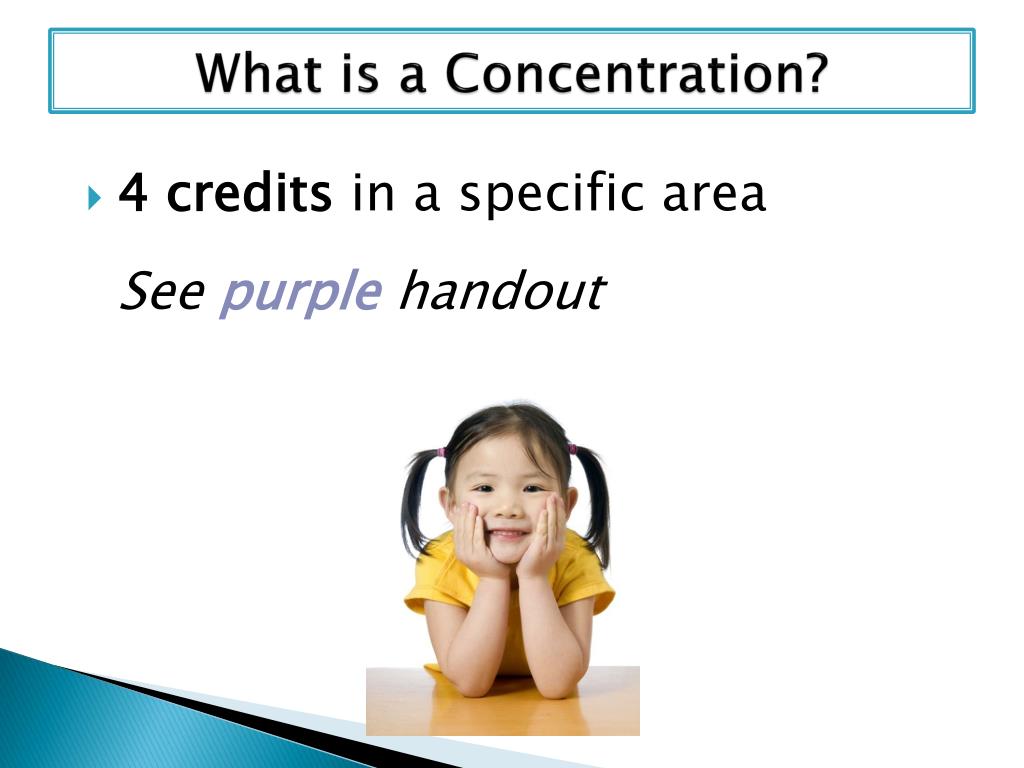 What is a Concentration?

4 credits in a specific area

See purple handout